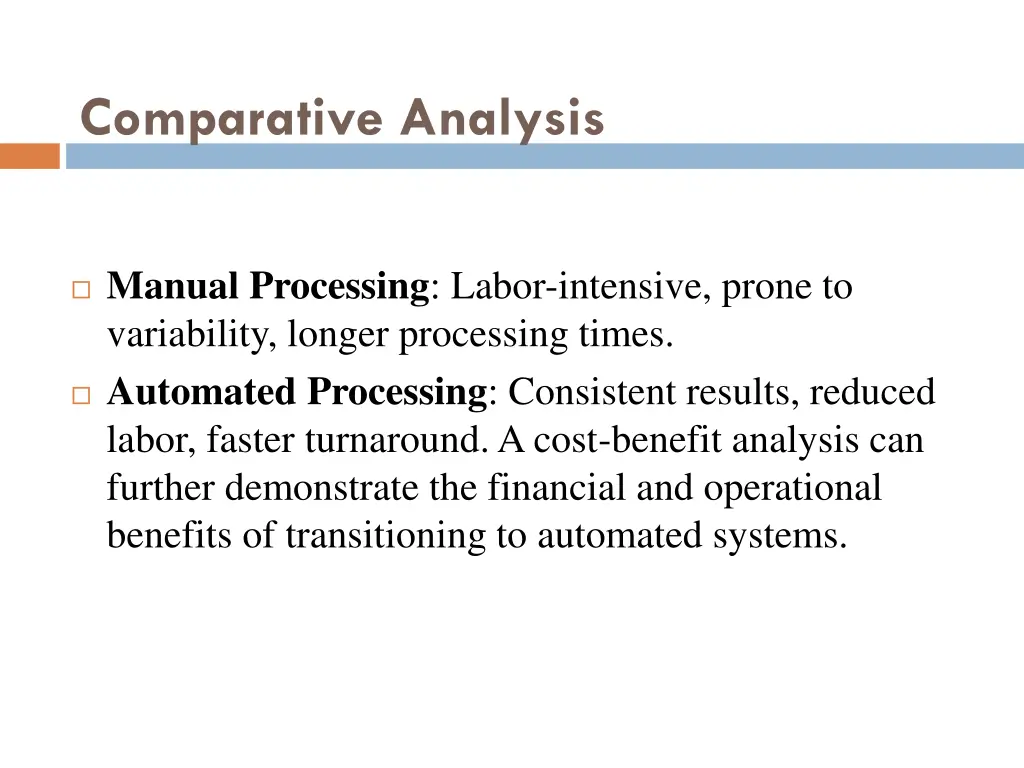 Comparative Analysis

Manual Processing: Labor-intensive, prone to variability, longer processing times.

Automated Processing: Consistent results, reduced labor, faster turnaround. A cost-benefit analysis can further demonstrate the financial and operational benefits of transitioning to automated systems.